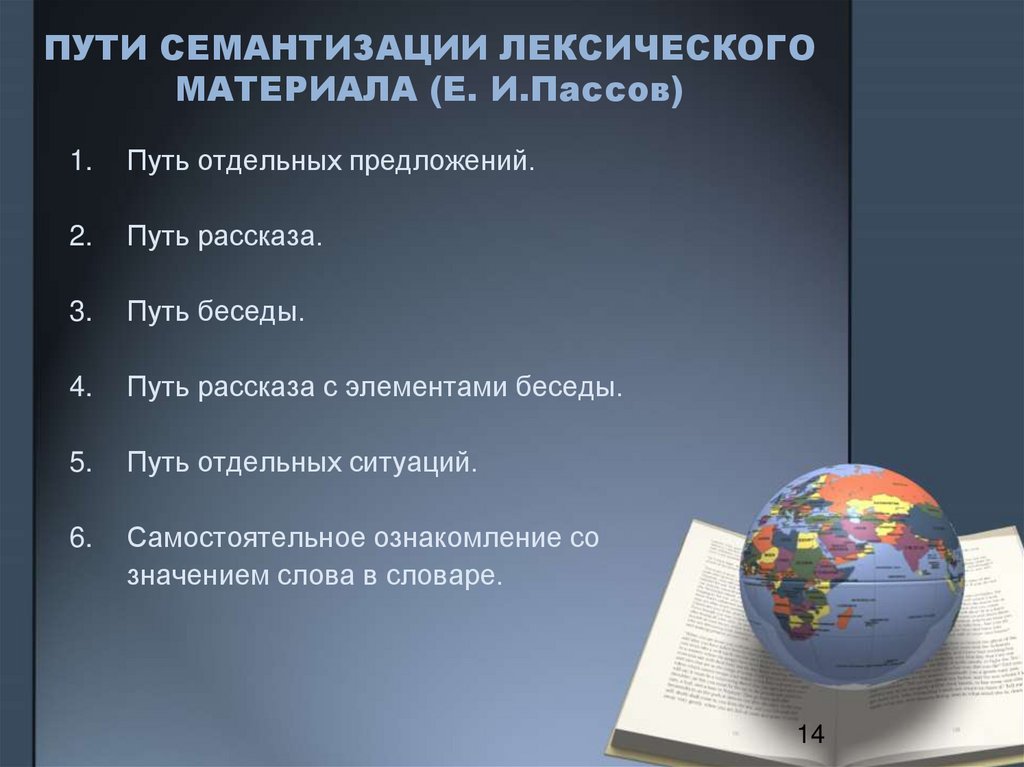 ПУТИ СЕМАНТИЗАЦИИ ЛЕКСИЧЕСКОГО МАТЕРИАЛА (Е. И.Пассов)

1. Путь отдельных предложений.

2. Путь рассказа.

3. Путь беседы.

4. Путь рассказа с элементами беседы.

5. Путь отдельных ситуаций.

6. Самостоятельное ознакомление со значением слова в словаре.

14